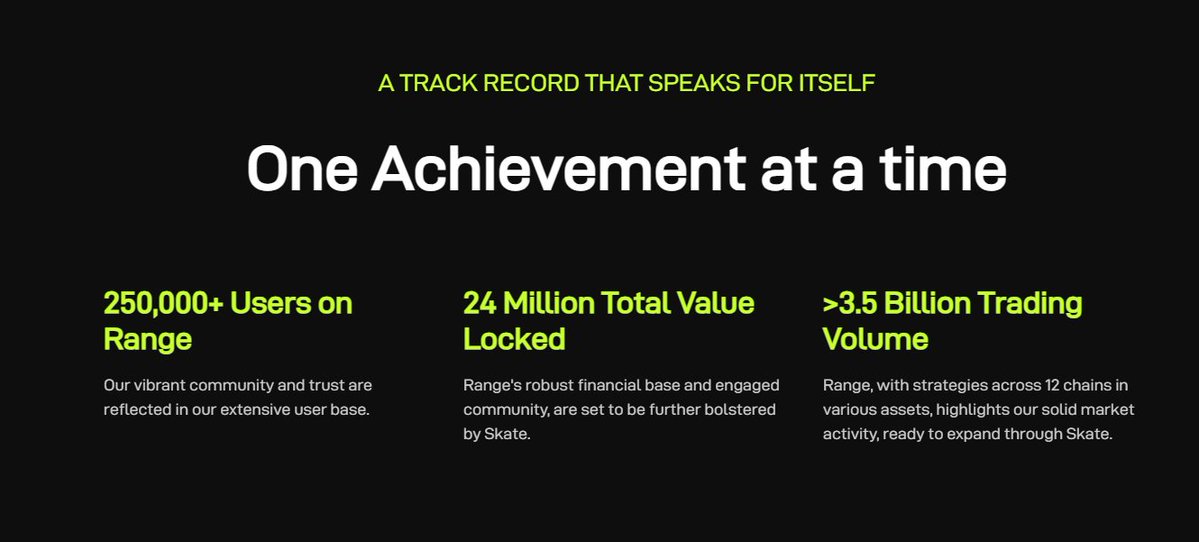 A TRACK RECORD THAT SPEAKS FOR ITSELF

One Achievement at a time

250,000+ Users on Range

Our vibrant community and trust are reflected in our extensive user base.

24 Million Total Value Locked

Range's robust financial base and engaged community, are set to be further bolstered by Skate.

>3.5 Billion Trading Volume

Range, with strategies across 12 chains in various assets, highlights our solid market activity, ready to expand through Skate.